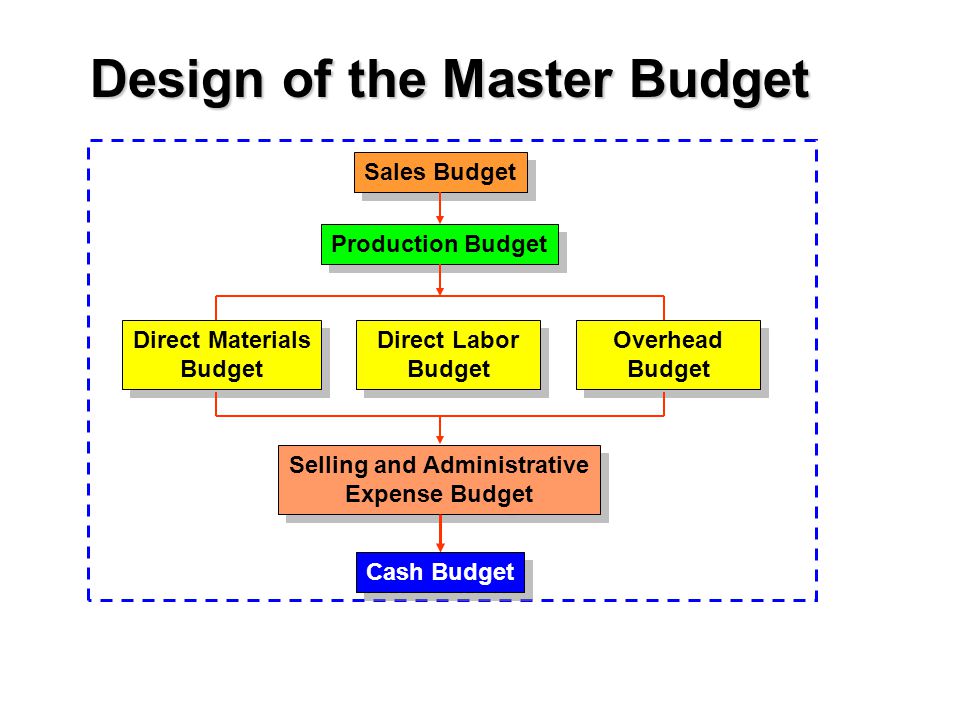 Design of the Master Budget

Sales Budget

Production Budget

Direct Materials Budget

Direct Labor Budget

Overhead Budget

Selling and Administrative Expense Budget

Cash Budget